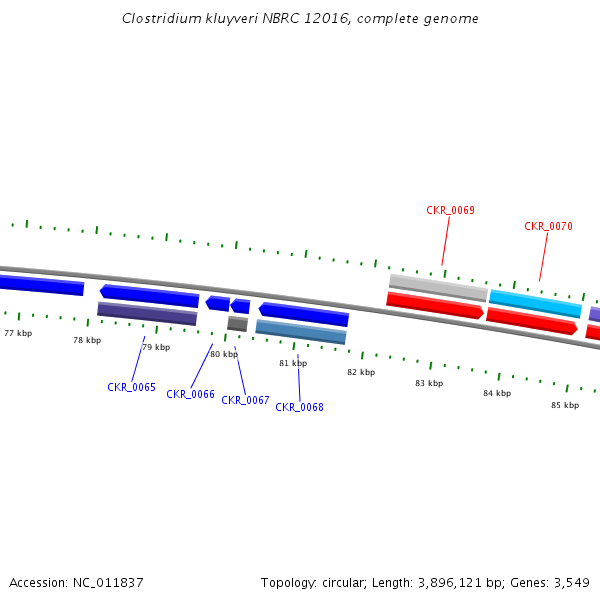 Clostridium kluyveri NBRC 12016, complete genome

CKR_0069
CKR_0070

77 kbp
78 kbp
79 kbp
80 kbp
81 kbp
82 kbp
83 kbp
84 kbp
85 kbp

CKR_0065
CKR_0066
CKR_0067
CKR_0068

Accession: NC_011837
Topology: circular; Length: 3,896,121 bp; Genes: 3,549